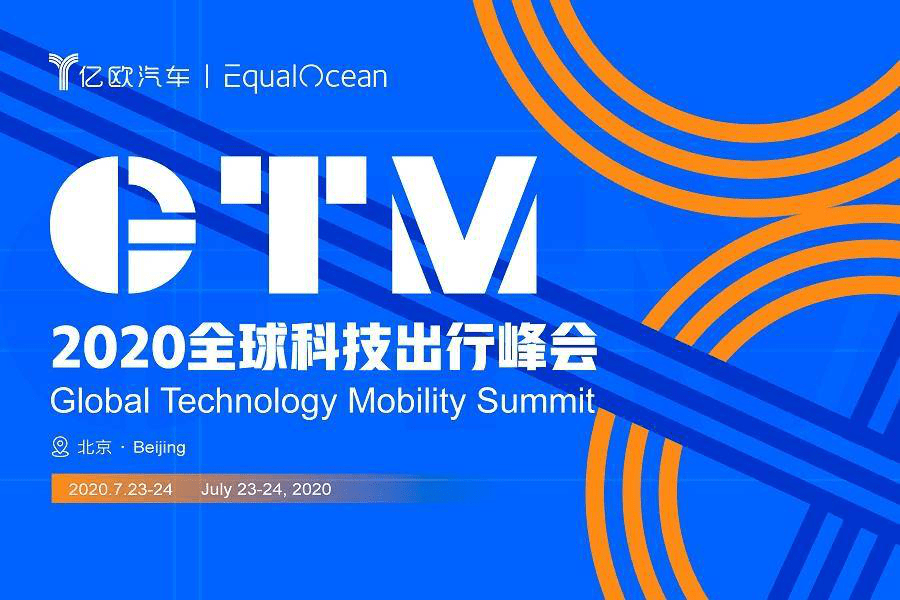 亿欧汽车 | EqualOcean

GTM

2020全球科技出行峰会
Global Technology Mobility Summit

北京 · Beijing

2020.7.23-24 July 23-24, 2020